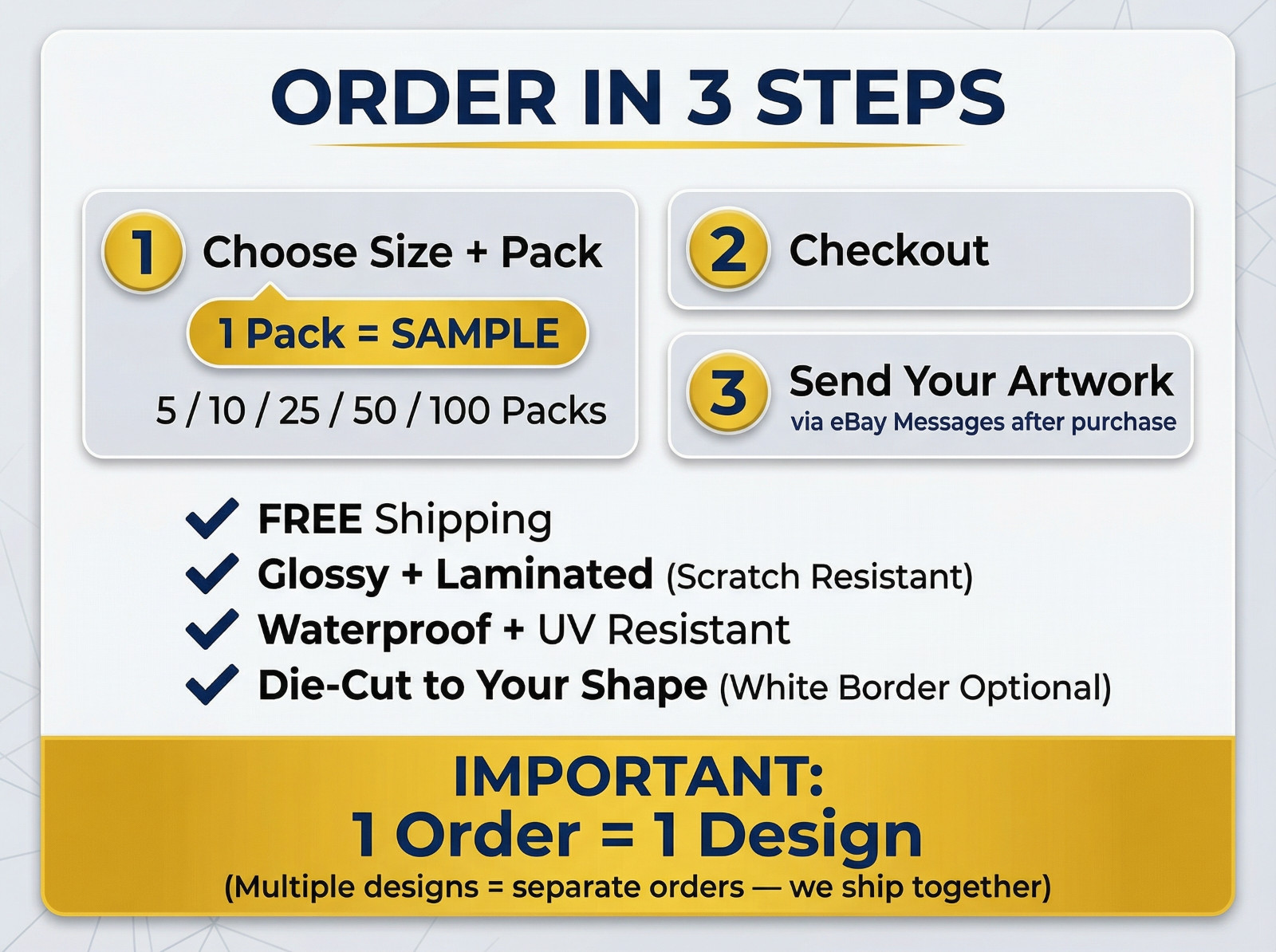 ORDER IN 3 STEPS

1 Choose Size + Pack

1 Pack = SAMPLE

5 / 10 / 25 / 50 / 100 Packs

2 Checkout

3 Send Your Artwork
via eBay Messages after purchase

FREE Shipping
Glossy + Laminated (Scratch Resistant)
Waterproof + UV Resistant
Die-Cut to Your Shape (White Border Optional)

IMPORTANT:
1 Order = 1 Design
(Multiple designs = separate orders — we ship together)